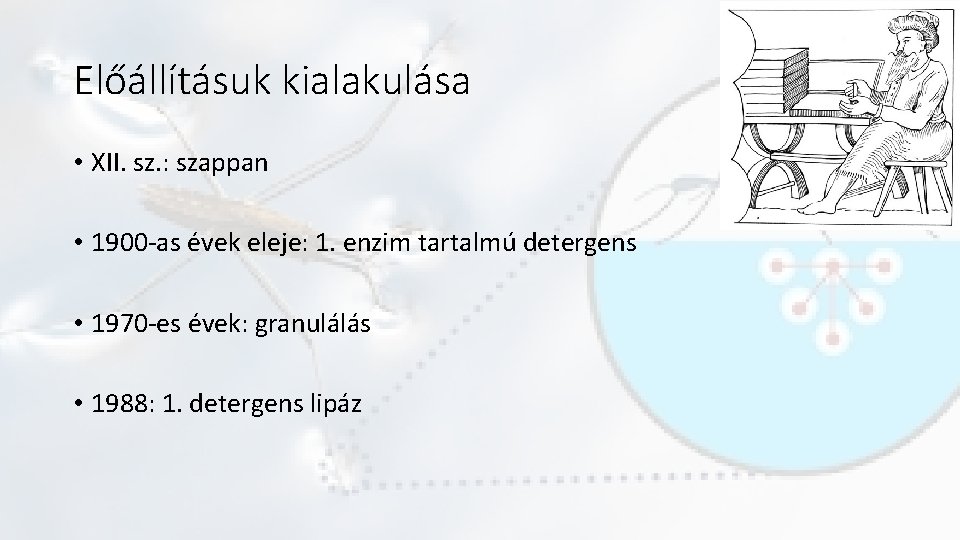 Előállításuk kialakulása

• XII. sz.: szappan

• 1900-as évek eleje: 1. enzim tartalmú detergens

• 1970-es évek: granulálás

• 1988: 1. detergens lipáz